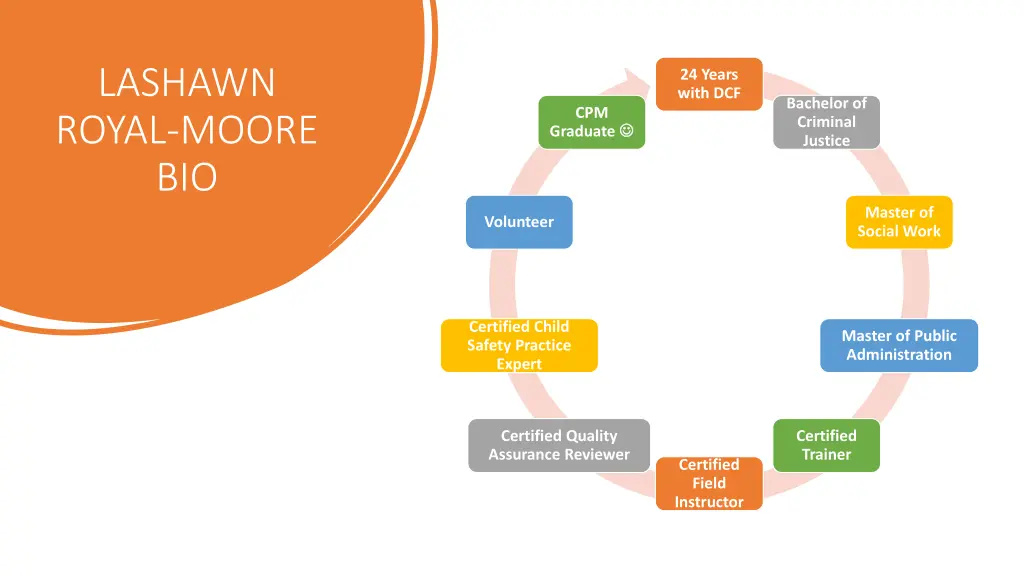 LASHAWN ROYAL-MOORE BIO

24 Years with DCF

Bachelor of Criminal Justice

Master of Social Work

Master of Public Administration

Certified Trainer

Certified Field Instructor

Certified Quality Assurance Reviewer

Certified Child Safety Practice Expert

Volunteer

CPM Graduate ☺